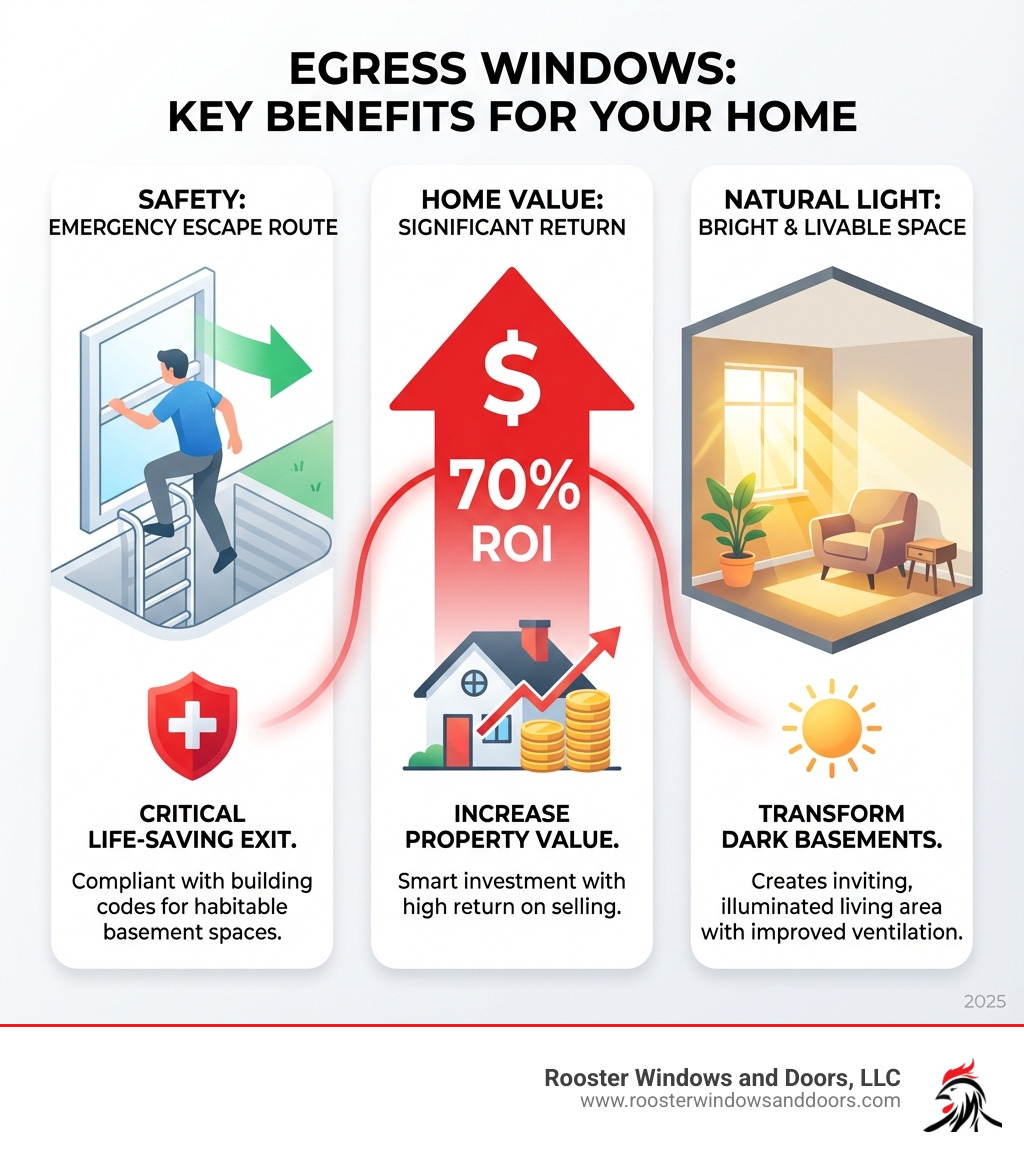 EGRESS WINDOWS:
KEY BENEFITS FOR YOUR HOME

SAFETY:
EMERGENCY ESCAPE ROUTE

CRITICAL
LIFE-SAVING EXIT.

Compliant with building codes for habitable basement spaces.

HOME VALUE:
SIGNIFICANT RETURN

$

70%
ROI

INCREASE
PROPERTY VALUE.

Smart investment with high return on selling.

NATURAL LIGHT:
BRIGHT & LIVABLE SPACE

TRANSFORM
DARK BASEMENTS.

Creates inviting, illuminated living area with improved ventilation.

2025

Rooster Windows and Doors, LLC
www.roosterwindowsanddoors.com